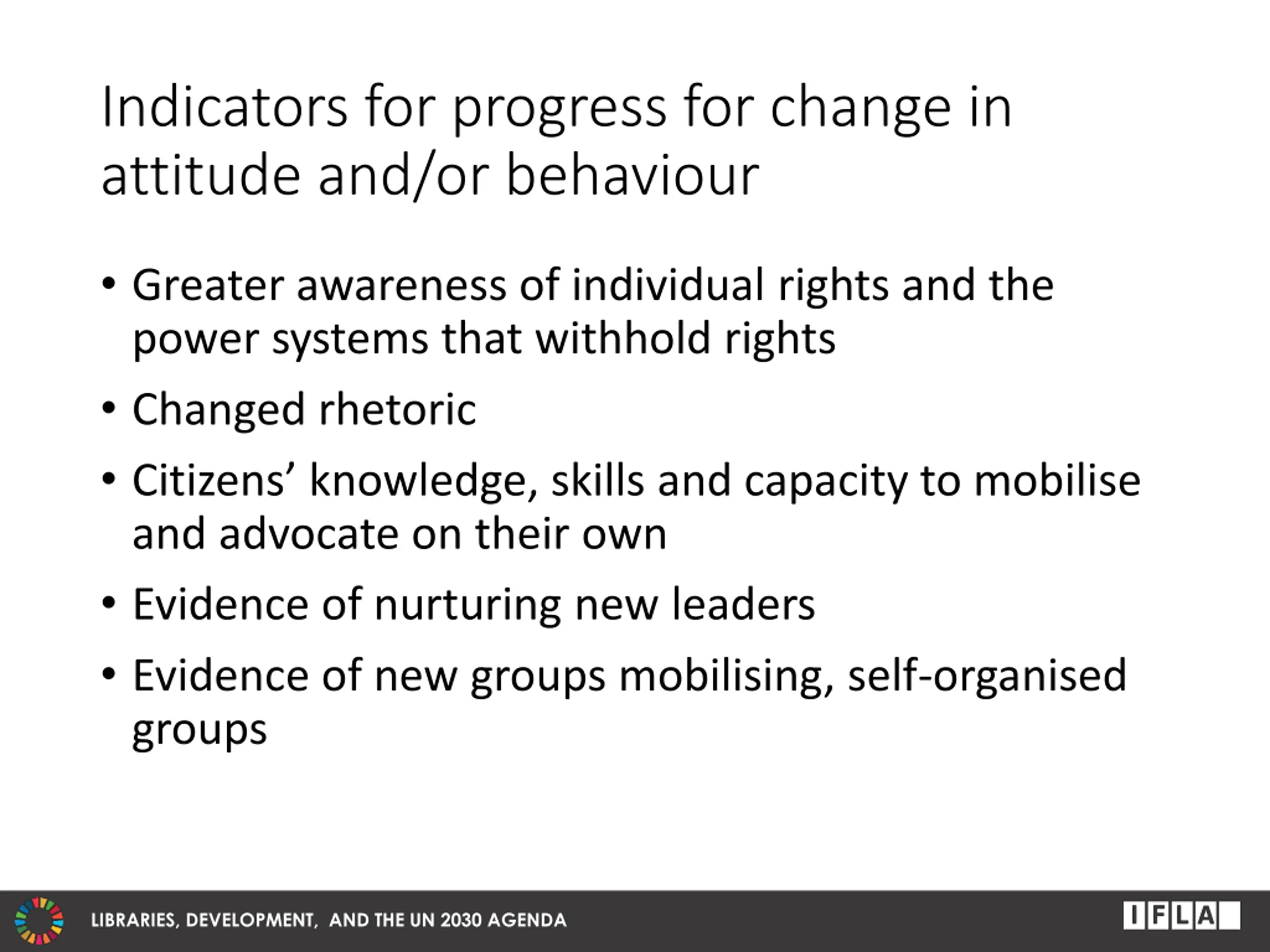 Indicators for progress for change in attitude and/or behaviour

• Greater awareness of individual rights and the power systems that withhold rights
• Changed rhetoric
• Citizens’ knowledge, skills and capacity to mobilise and advocate on their own
• Evidence of nurturing new leaders
• Evidence of new groups mobilising, self-organised groups

LIBRARIES, DEVELOPMENT, AND THE UN 2030 AGENDA

IFLA